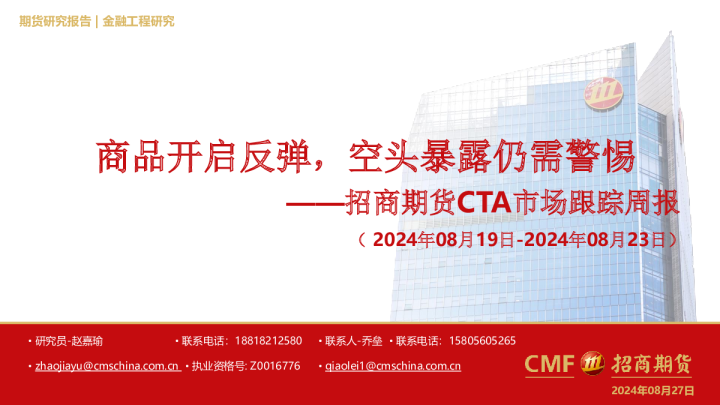 期货研究报告 | 金融工程研究

商品开启反弹，空头暴露仍需警惕
——招商期货CTA市场跟踪周报
（2024年08月19日-2024年08月23日）

• 研究员-赵嘉瑜 • 联系电话：18818212580 • 联系人-乔垒 • 联系电话：15805605265

• zhaojiayu@cmschina.com.cn • 执业资格号: Z0016776 • qiaolei1@cmschina.com.cn

CMF 招商期货

2024年08月27日